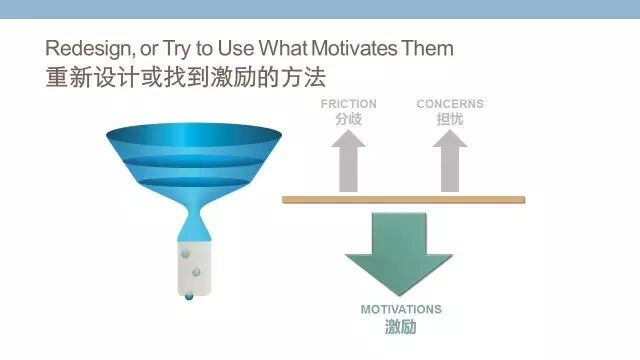 Redesign, or Try to Use What Motivates Them
重新设计或找到激励的方法

FRICTION
分歧

CONCERNS
担忧

MOTIVATIONS
激励